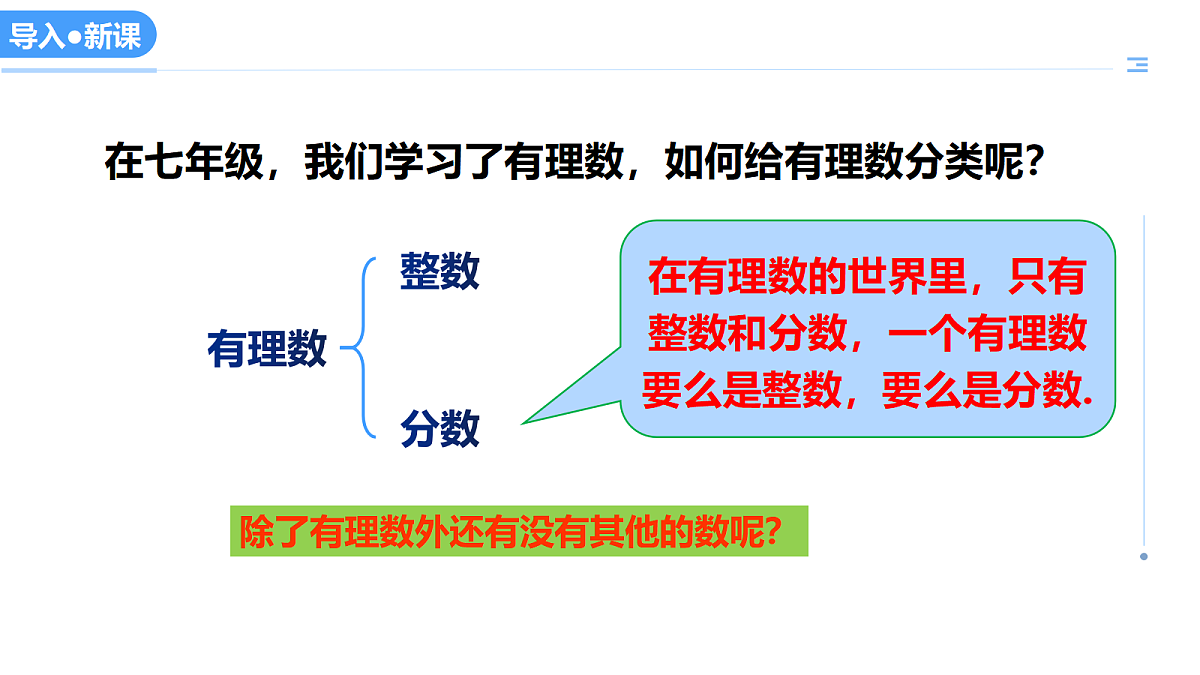 导入●新课

在七年级，我们学习了有理数，如何给有理数分类呢?

有理数

整数

分数

在有理数的世界里，只有整数和分数，一个有理数要么是整数，要么是分数.

除了有理数外还有没有其他的数呢?